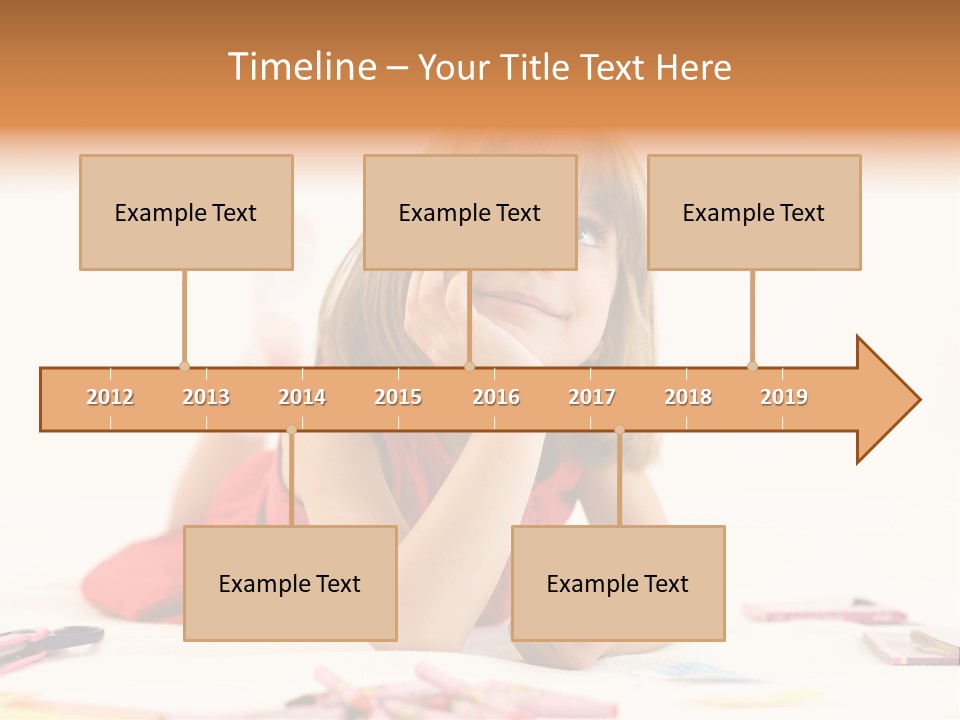 Timeline – Your Title Text Here

Example Text

Example Text

Example Text

2012 2013 2014 2015 2016 2017 2018 2019

Example Text

Example Text